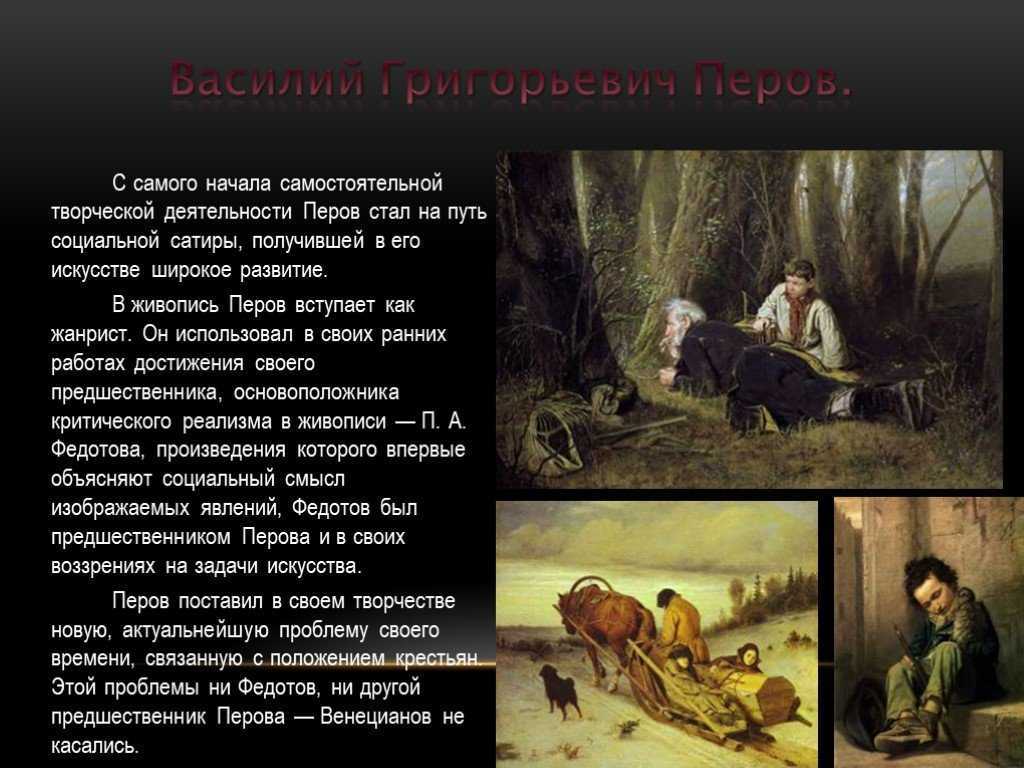 Василий Григорьевич Перов.

С самого начала самостоятельной творческой деятельности Перов стал на путь социальной сатиры, получившей в его искусстве широкое развитие.

В живопись Перов вступает как жанрист. Он использовал в своих ранних работах достижения своего предшественника, основоположника критического реализма в живописи — П. А. Федотова, произведения которого впервые объясняют социальный смысл изображаемых явлений, Федотов был предшественником Перова и в своих воззрениях на задачи искусства.

Перов поставил в своем творчестве новую, актуальнейшую проблему своего времени, связанную с положением крестьян. Этой проблемы ни Федотов, ни другой предшественник Перова — Венецианов не касались.